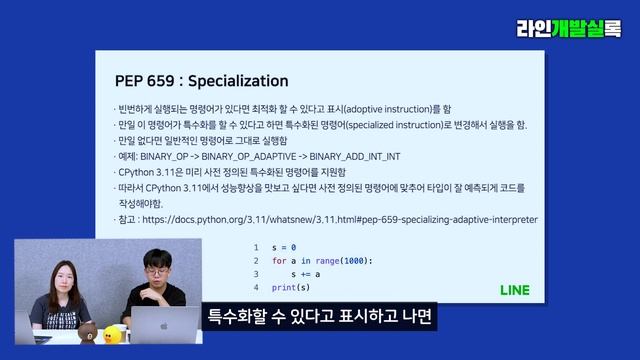 라인개발실록

PEP 659 : Specialization

· 빈번하게 실행되는 명령어가 있다면 최적화 할 수 있다고 표시(adoptive instruction)를 함
· 만일 이 명령어가 특수화를 할 수 있다고 하면 특수화된 명령어(specialized instruction)로 변경해서 실행을 함.
· 만일 없다면 일반적인 명령어로 그대로 실행함
· 예제: BINARY_OP -> BINARY_OP_ADAPTIVE -> BINARY_ADD_INT_INT
· CPython 3.11은 미리 사전 정의된 특수화된 명령어를 지원함
· 따라서 CPython 3.11에서 성능향상을 맛보고 싶다면 사전 정의된 명령어에 맞추어 타입이 잘 예측되게 코드를 작성해야함.
· 참고 : https://docs.python.org/3.11/whatsnew/3.11.html#pep-659-specializing-adaptive-interpreter

1 s = 0
2 for a in range(1000):
3 s += a
4 print(s)

LINE

특수화할 수 있다고 표시하고 나면